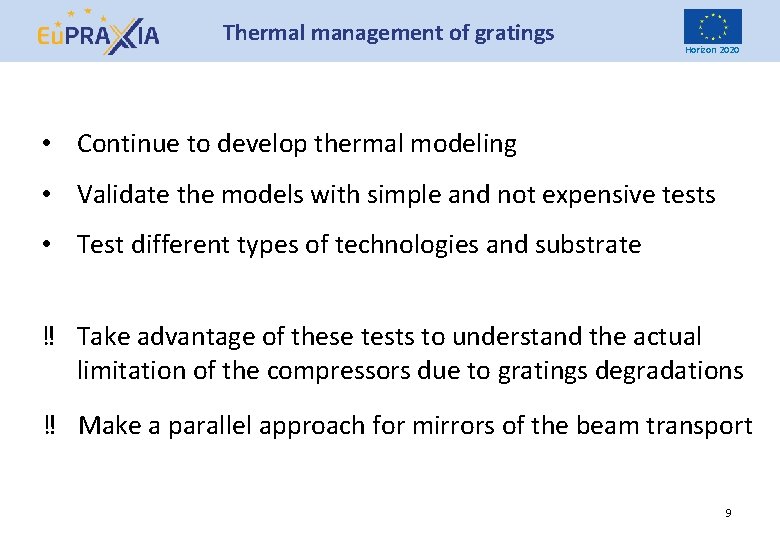 EuPRAXIA

Thermal management of gratings

Horizon 2020

• Continue to develop thermal modeling
• Validate the models with simple and not expensive tests
• Test different types of technologies and substrate

‼ Take advantage of these tests to understand the actual limitation of the compressors due to gratings degradations

‼ Make a parallel approach for mirrors of the beam transport

9